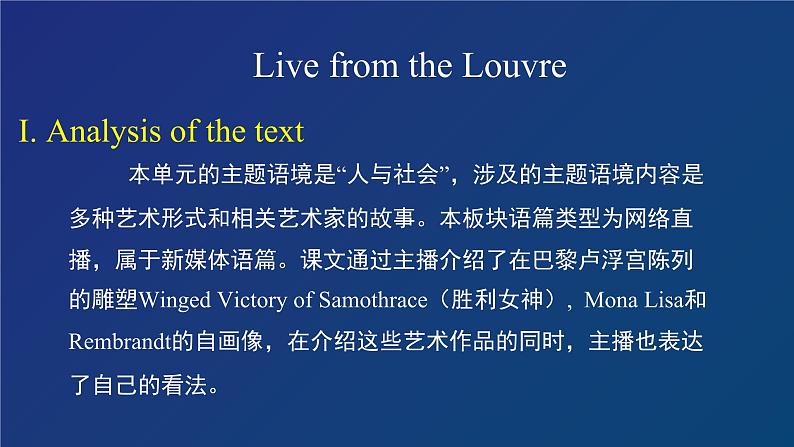 Live from the Louvre

I. Analysis of the text

本单元的主题语境是“人与社会”，涉及的主题语境内容是多种艺术形式和相关艺术家的故事。本板块语篇类型为网络直播，属于新媒体语篇。课文通过主播介绍了在巴黎卢浮宫陈列的雕塑Winged Victory of Samothrace（胜利女神），Mona Lisa和Rembrandt的自画像，在介绍这些艺术作品的同时，主播也表达了自己的看法。